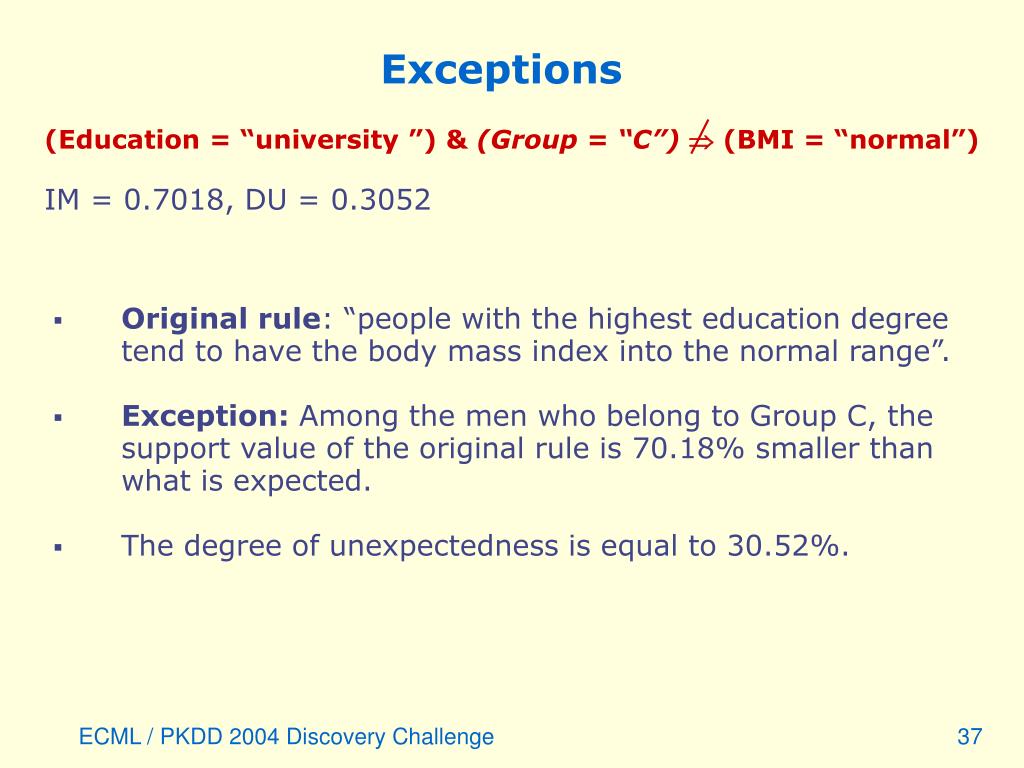 Exceptions

(Education = “university ”) & (Group = “C”) $\not\Rightarrow$ (BMI = “normal”)

IM = 0.7018, DU = 0.3052

▪ Original rule: “people with the highest education degree tend to have the body mass index into the normal range”.

▪ Exception: Among the men who belong to Group C, the support value of the original rule is 70.18% smaller than what is expected.

▪ The degree of unexpectedness is equal to 30.52%.

ECML / PKDD 2004 Discovery Challenge

37